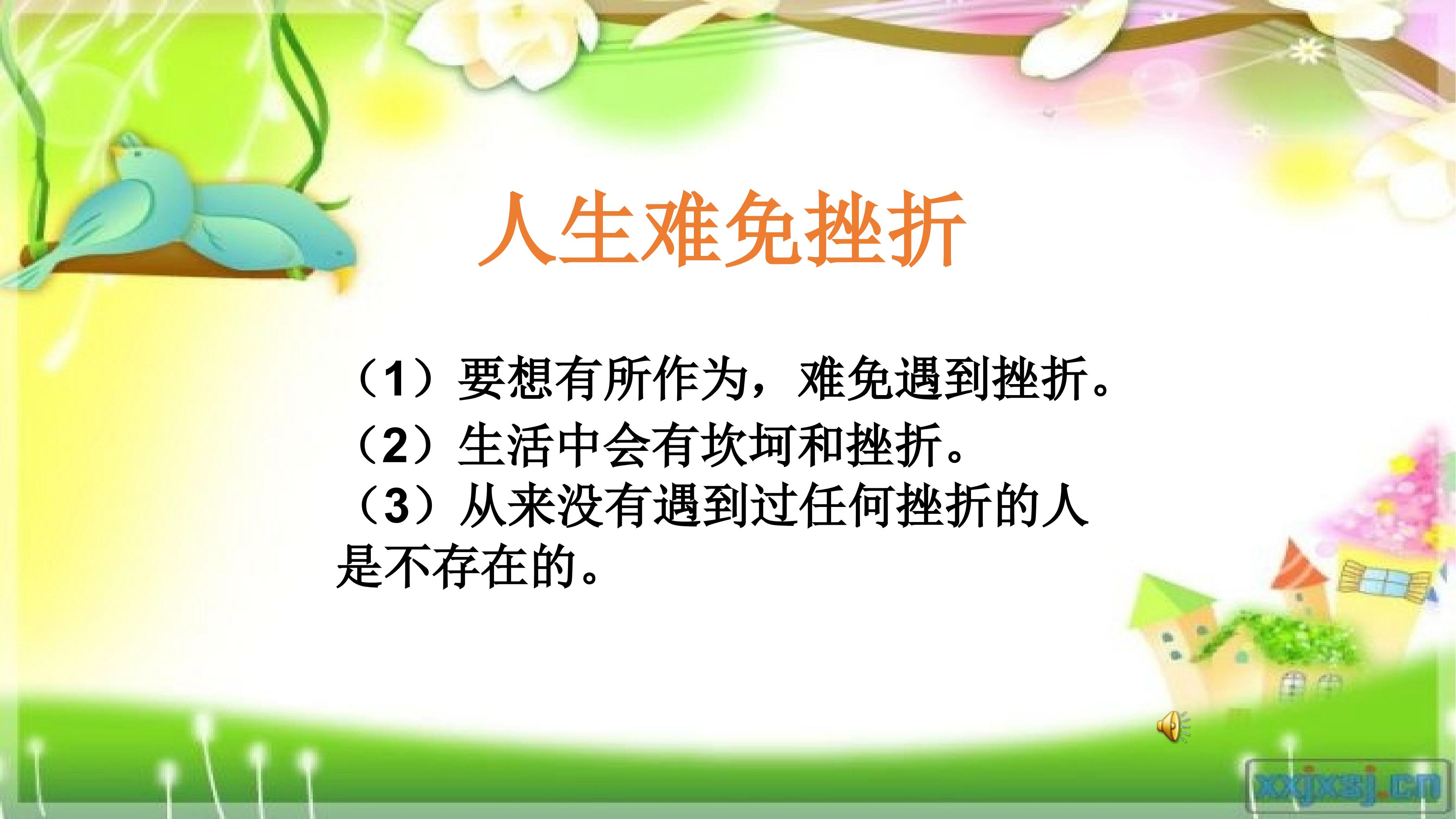 人生难免挫折

（1）要想有所作为，难免遇到挫折。
（2）生活中会有坎坷和挫折。
（3）从来没有遇到过任何挫折的人是不存在的。

xxjxsj.cn